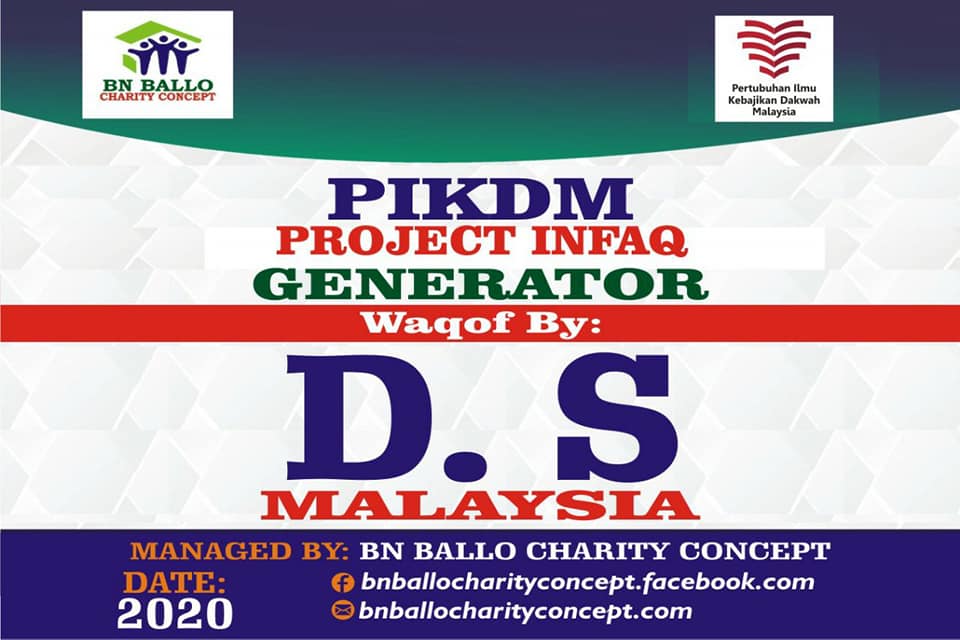 BN BALLO
CHARITY CONCEPT

Pertubuhan Ilmu Kebajikan Dakwah Malaysia

PIKDM
PROJECT INFAQ
GENERATOR
Waqof By:
D. S
MALAYSIA

MANAGED BY: BN BALLO CHARITY CONCEPT
DATE:
2020
bnballocharityconcept.facebook.com
bnballocharityconcept.com